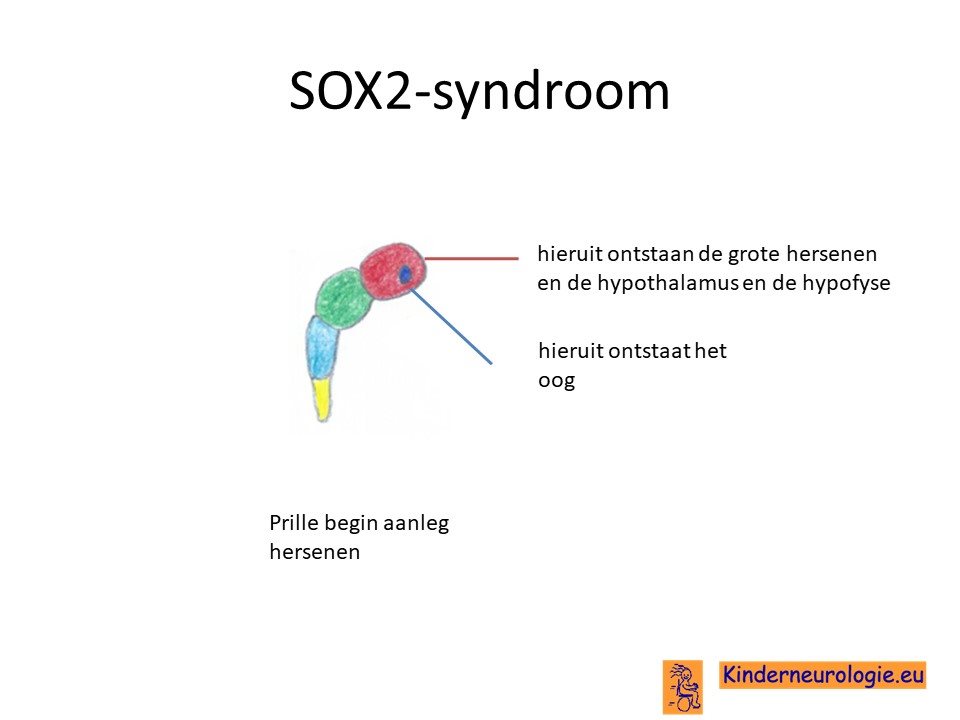 SOX2-syndroom

hieruit ontstaan de grote hersenen en de hypothalamus en de hypofyse

hieruit ontstaat het oog

Prille begin aanleg hersenen

Kinderneurologie.eu